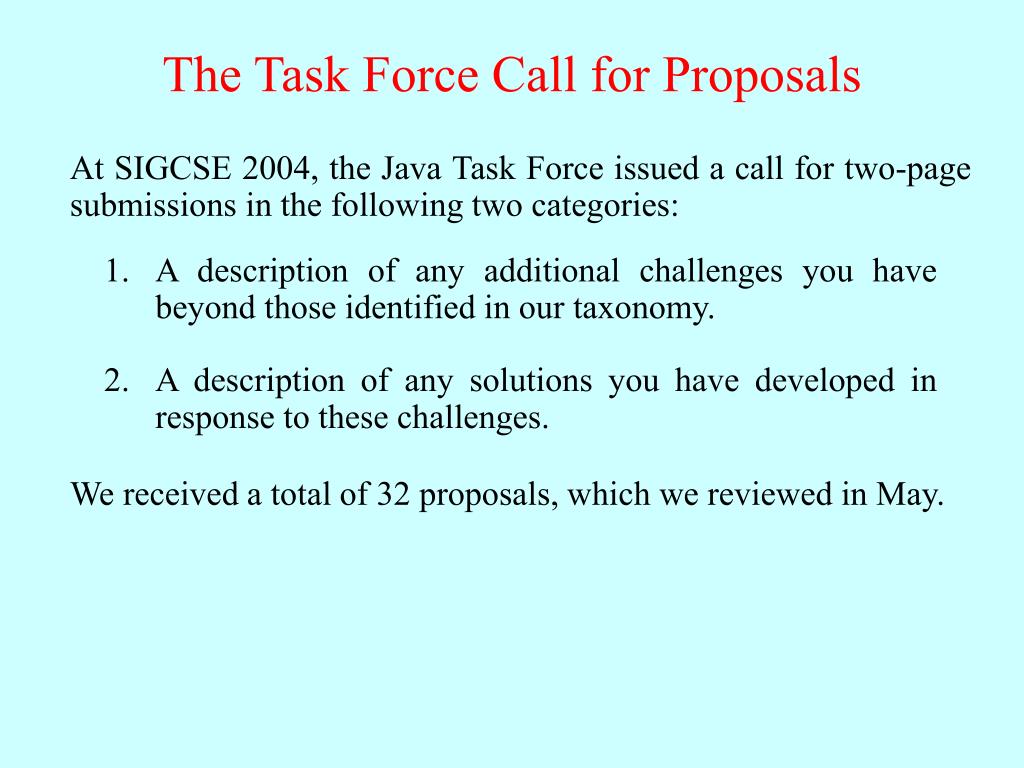 The Task Force Call for Proposals

At SIGCSE 2004, the Java Task Force issued a call for two-page submissions in the following two categories:

1. A description of any additional challenges you have beyond those identified in our taxonomy.

2. A description of any solutions you have developed in response to these challenges.

We received a total of 32 proposals, which we reviewed in May.